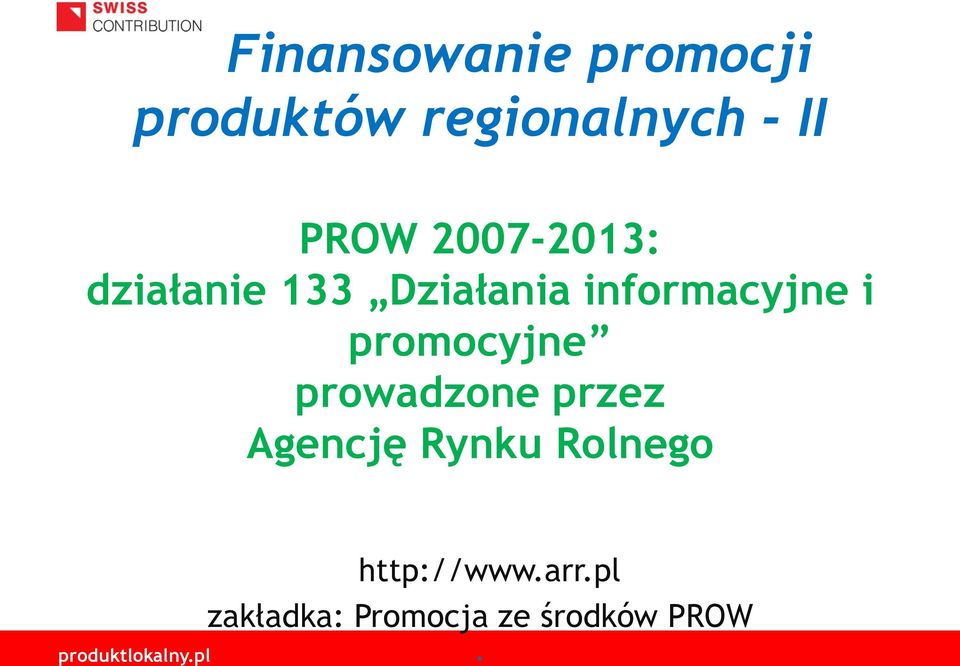 SWISS
CONTRIBUTION

Finansowanie promocji produktów regionalnych - II

PROW 2007-2013:
działanie 133 „Działania informacyjne i promocyjne”
prowadzone przez
Agencję Rynku Rolnego

http://www.arr.pl
zakładka: Promocja ze środków PROW

produktlokalny.pl